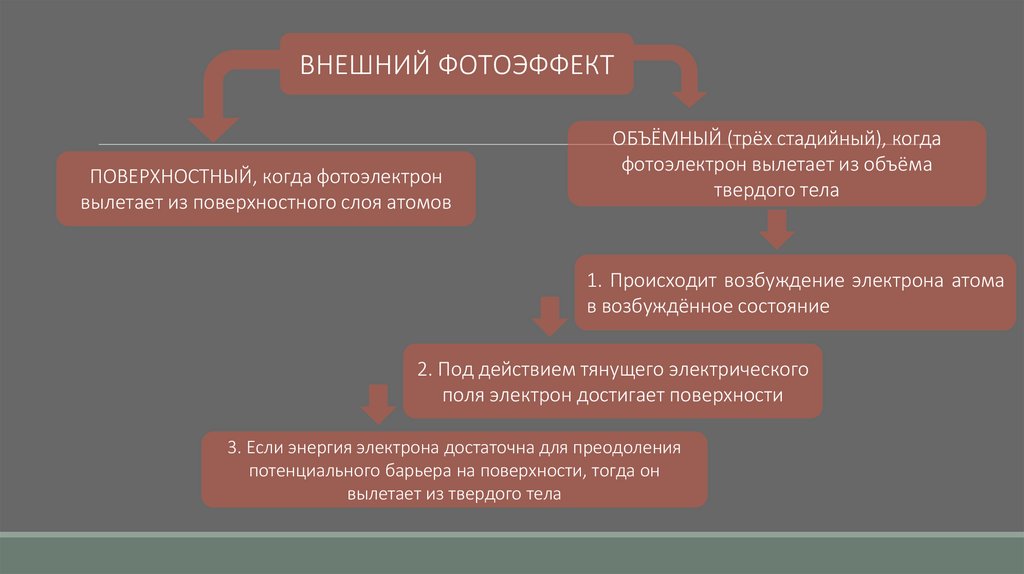 ВНЕШНИЙ ФОТОЭФФЕКТ

ПОВЕРХНОСТНЫЙ, когда фотоэлектрон вылетает из поверхностного слоя атомов

ОБЪЁМНЫЙ (трёх стадийный), когда фотоэлектрон вылетает из объёма твердого тела

1. Происходит возбуждение электрона атома в возбуждённое состояние

2. Под действием тянущего электрического поля электрон достигает поверхности

3. Если энергия электрона достаточна для преодоления потенциального барьера на поверхности, тогда он вылетает из твердого тела